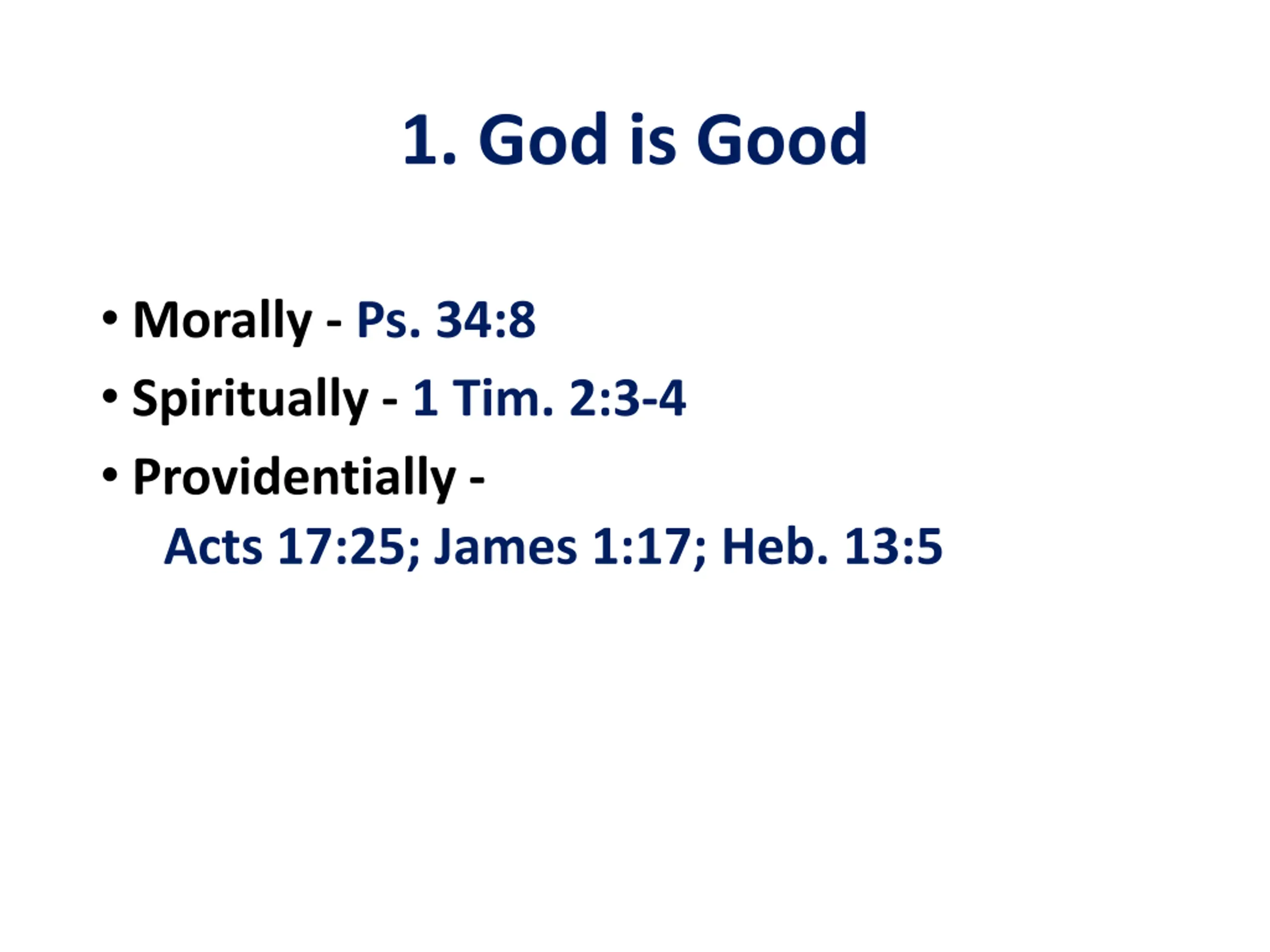 1. God is Good

• Morally - Ps. 34:8
• Spiritually - 1 Tim. 2:3-4
• Providentially -
Acts 17:25; James 1:17; Heb. 13:5